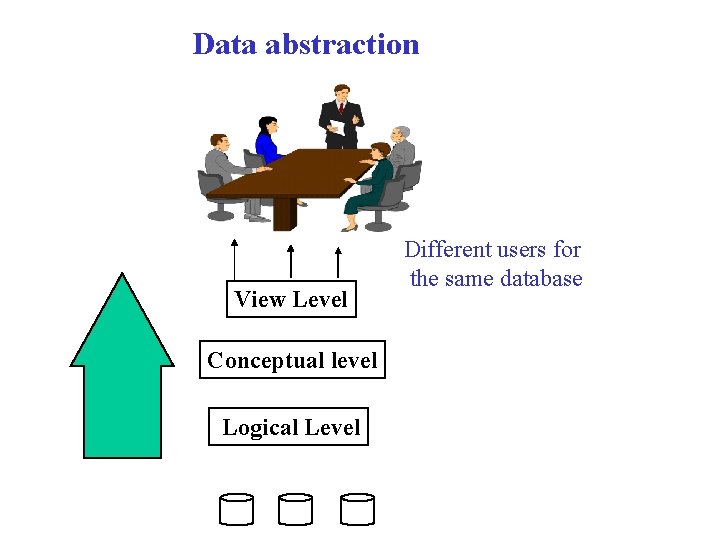 Data abstraction

Different users for the same database

View Level

Conceptual level

Logical Level